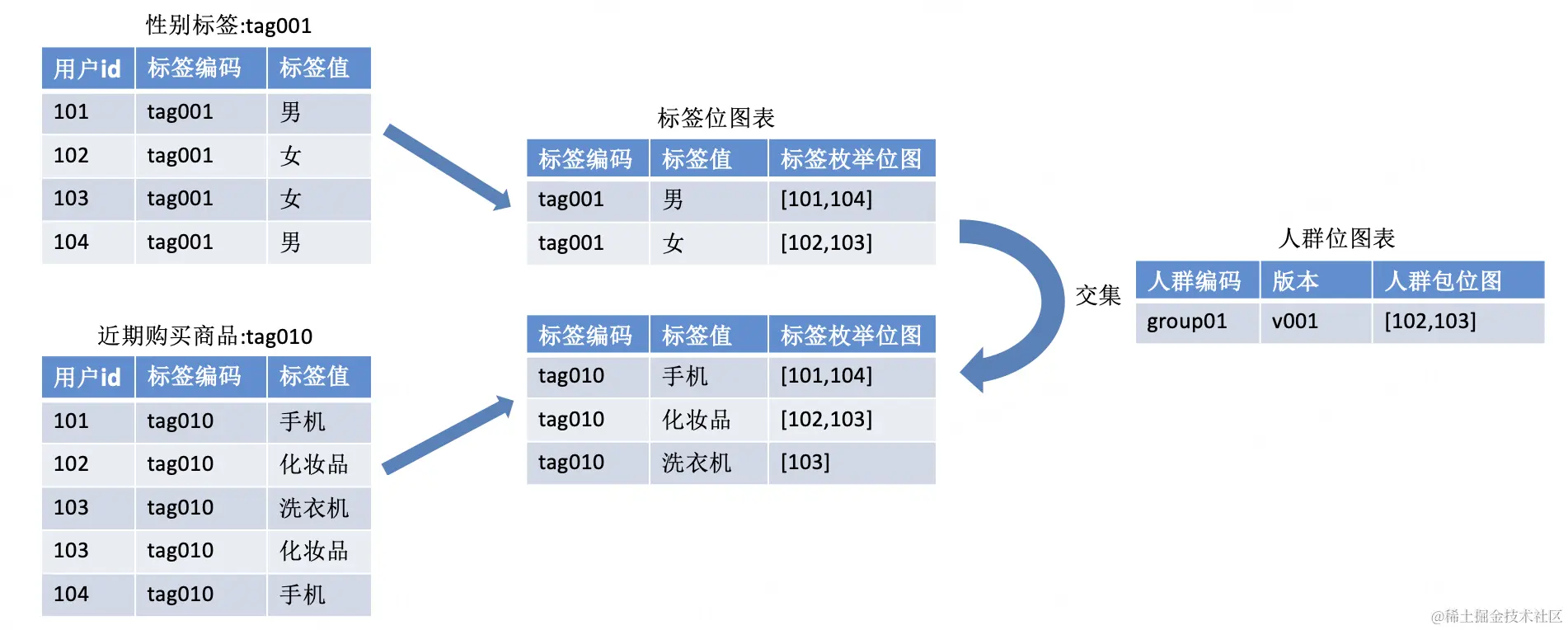 性别标签:tag001

| 用户id | 标签编码 | 标签值 |
|---|---|---|
| 101 | tag001 | 男 |
| 102 | tag001 | 女 |
| 103 | tag001 | 女 |
| 104 | tag001 | 男 |

近期购买商品:tag010

| 用户id | 标签编码 | 标签值 |
|---|---|---|
| 101 | tag010 | 手机 |
| 102 | tag010 | 化妆品 |
| 103 | tag010 | 洗衣机 |
| 103 | tag010 | 化妆品 |
| 104 | tag010 | 手机 |

标签位图表

| 标签编码 | 标签值 | 标签枚举位图 |
|---|---|---|
| tag001 | 男 | [101,104] |
| tag001 | 女 | [102,103] |

| 标签编码 | 标签值 | 标签枚举位图 |
|---|---|---|
| tag010 | 手机 | [101,104] |
| tag010 | 化妆品 | [102,103] |
| tag010 | 洗衣机 | [103] |

交集

人群位图表

| 人群编码 | 版本 | 人群包位图 |
|---|---|---|
| group01 | v001 | [102,103] |

@稀土掘金技术社区